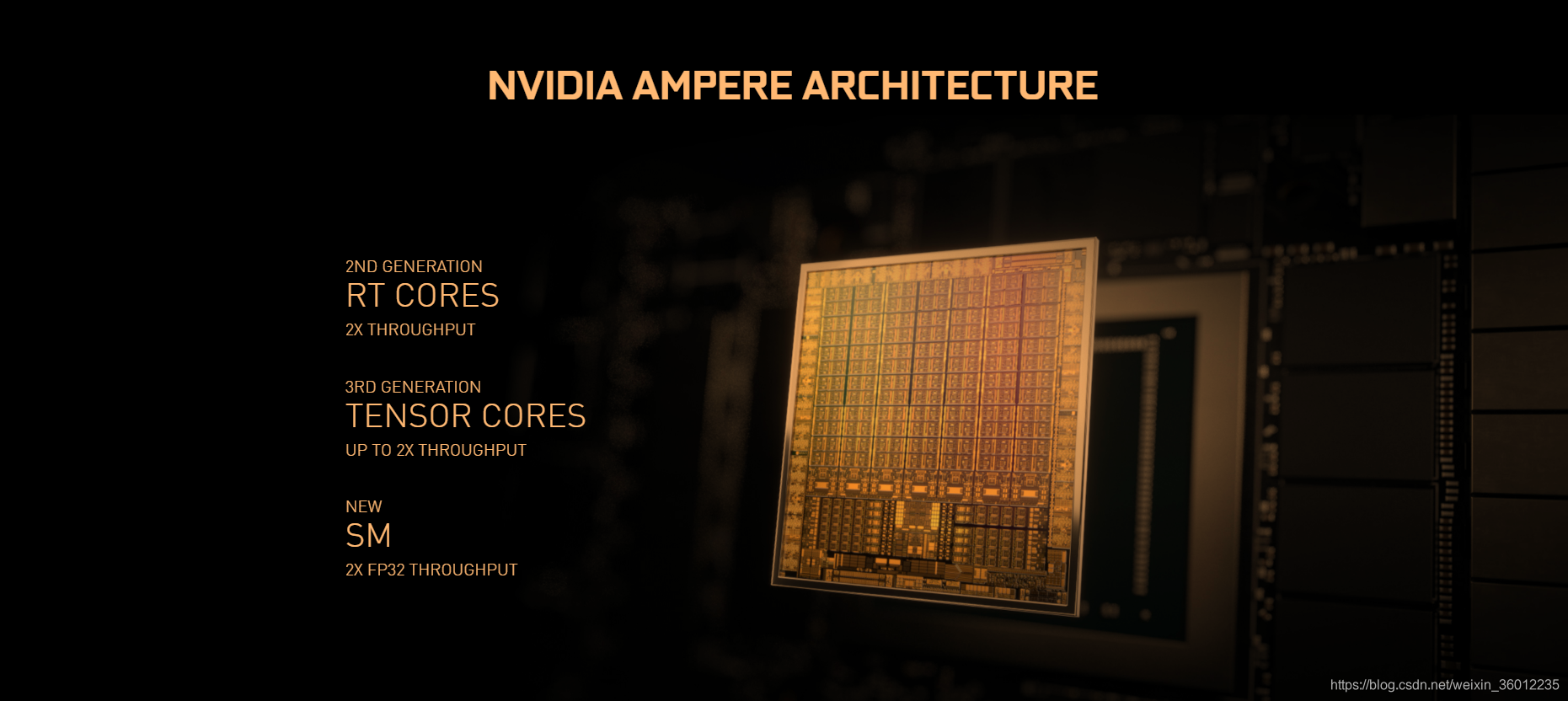 NVIDIA AMPERE ARCHITECTURE

2ND GENERATION
RT CORES
2X THROUGHPUT

3RD GENERATION
TENSOR CORES
UP TO 2X THROUGHPUT

NEW
SM
2X FP32 THROUGHPUT

https://blog.csdn.net/weixin_36012235